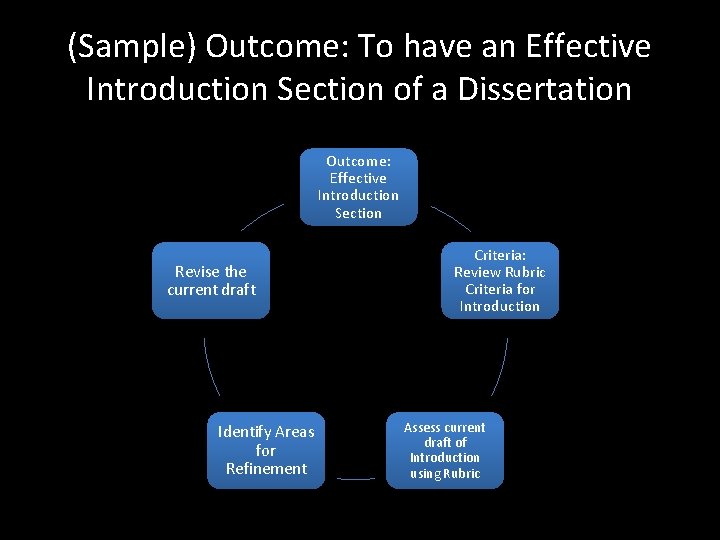 (Sample) Outcome: To have an Effective Introduction Section of a Dissertation

Outcome: Effective Introduction Section

Criteria: Review Rubric Criteria for Introduction

Assess current draft of Introduction using Rubric

Identify Areas for Refinement

Revise the current draft